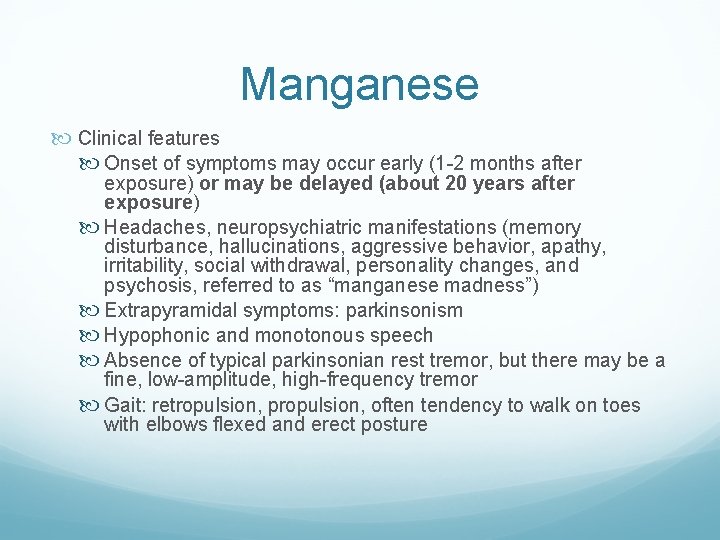 Manganese

Clinical features

Onset of symptoms may occur early (1-2 months after exposure) or may be delayed (about 20 years after exposure)

Headaches, neuropsychiatric manifestations (memory disturbance, hallucinations, aggressive behavior, apathy, irritability, social withdrawal, personality changes, and psychosis, referred to as “manganese madness”)

Extrapyramidal symptoms: parkinsonism

Hypophonic and monotonous speech

Absence of typical parkinsonian rest tremor, but there may be a fine, low-amplitude, high-frequency tremor

Gait: retropulsion, propulsion, often tendency to walk on toes with elbows flexed and erect posture